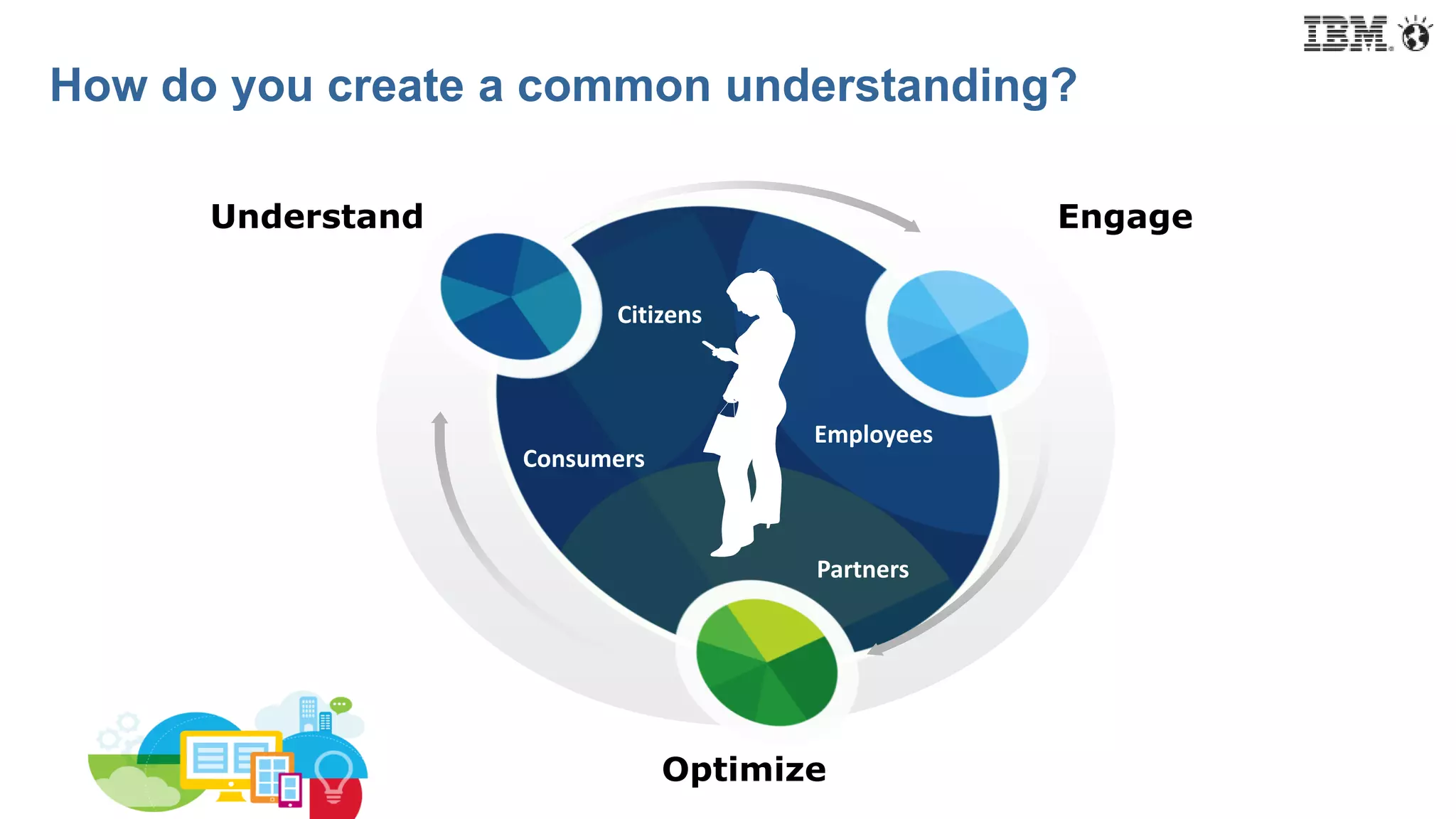 IBM

How do you create a common understanding?

Understand

Engage

Citizens

Employees

Consumers

Partners

Optimize